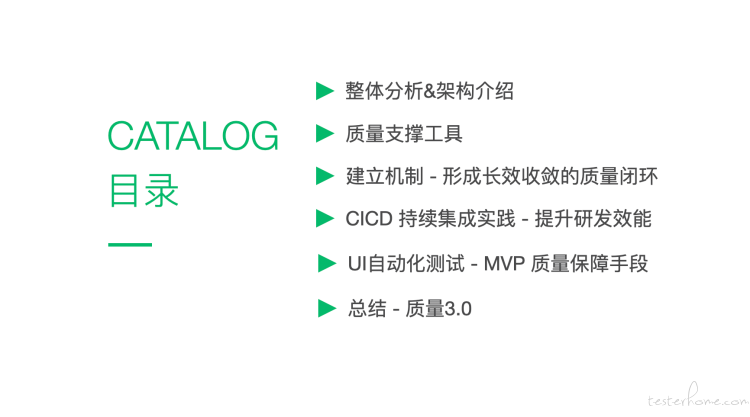 CATALOG
目录

整体分析&架构介绍

质量支撑工具

建立机制 - 形成长效收敛的质量闭环

CICD 持续集成实践 - 提升研发效能

UI自动化测试 - MVP 质量保障手段

总结 - 质量3.0

testerhome.com